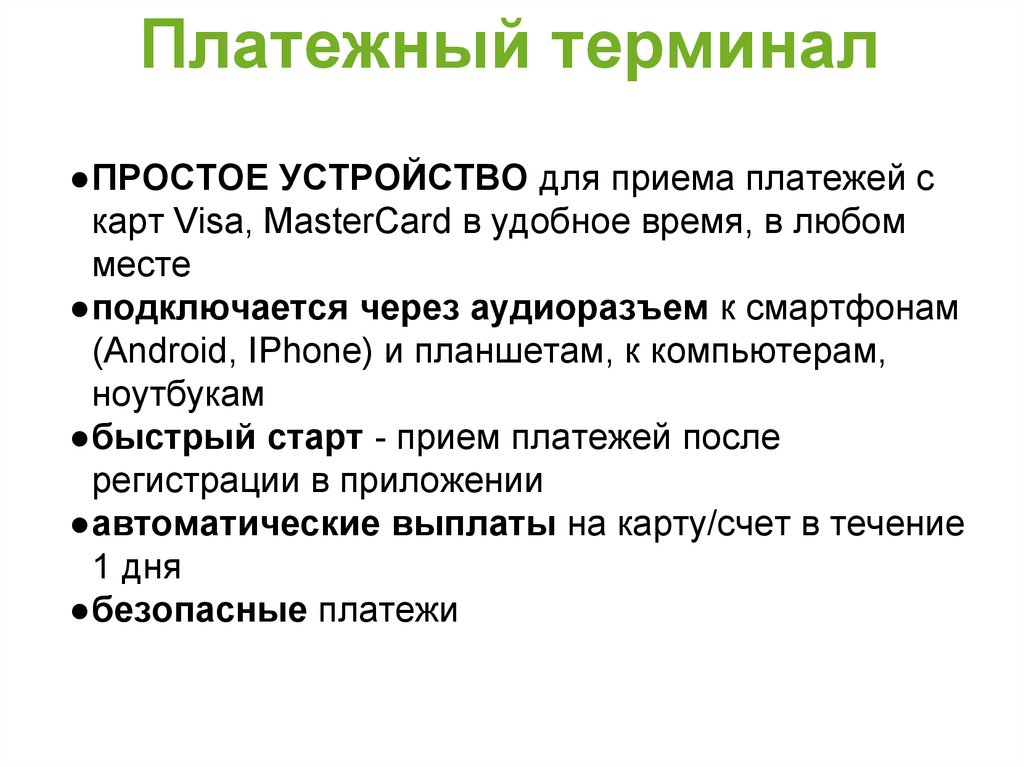 Платежный терминал

●ПРОСТОЕ УСТРОЙСТВО для приема платежей с карт Visa, MasterCard в удобное время, в любом месте
●подключается через аудиоразъем к смартфонам (Android, IPhone) и планшетам, к компьютерам, ноутбукам
●быстрый старт - прием платежей после регистрации в приложении
●автоматические выплаты на карту/счет в течение 1 дня
●безопасные платежи